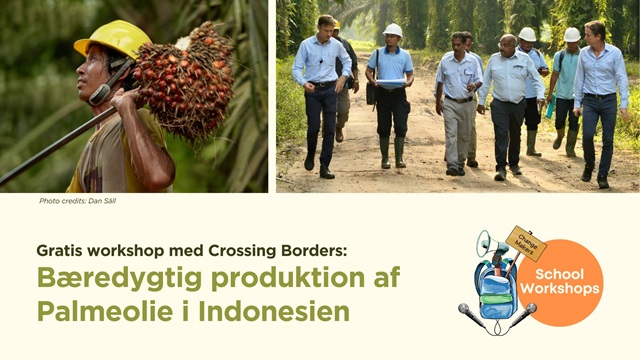 Photo credits: Dan Säll

Gratis workshop med Crossing Borders:

Bæredygtig produktion af Palmeolie i Indonesien

Change Makers

School Workshops